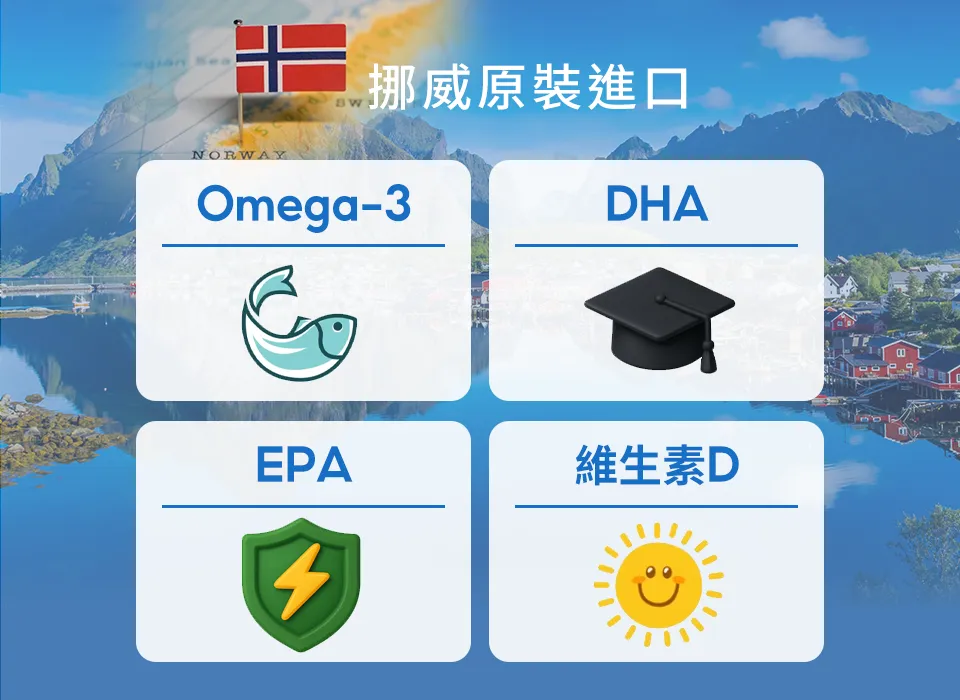 NORWAY

挪威原裝進口

Omega-3

DHA

EPA

維生素D